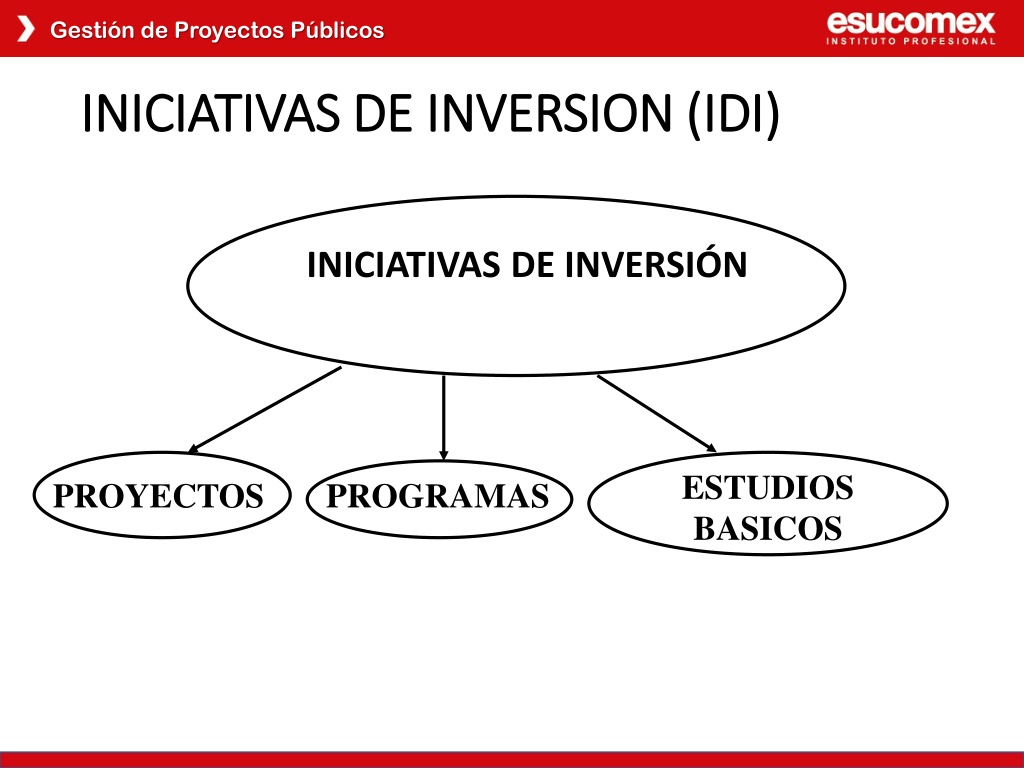 Gestión de Proyectos Públicos

esucomex
INSTITUTO PROFESIONAL

INICIATIVAS DE INVERSION (IDI)

INICIATIVAS DE INVERSIÓN

PROYECTOS

PROGRAMAS

ESTUDIOS BASICOS